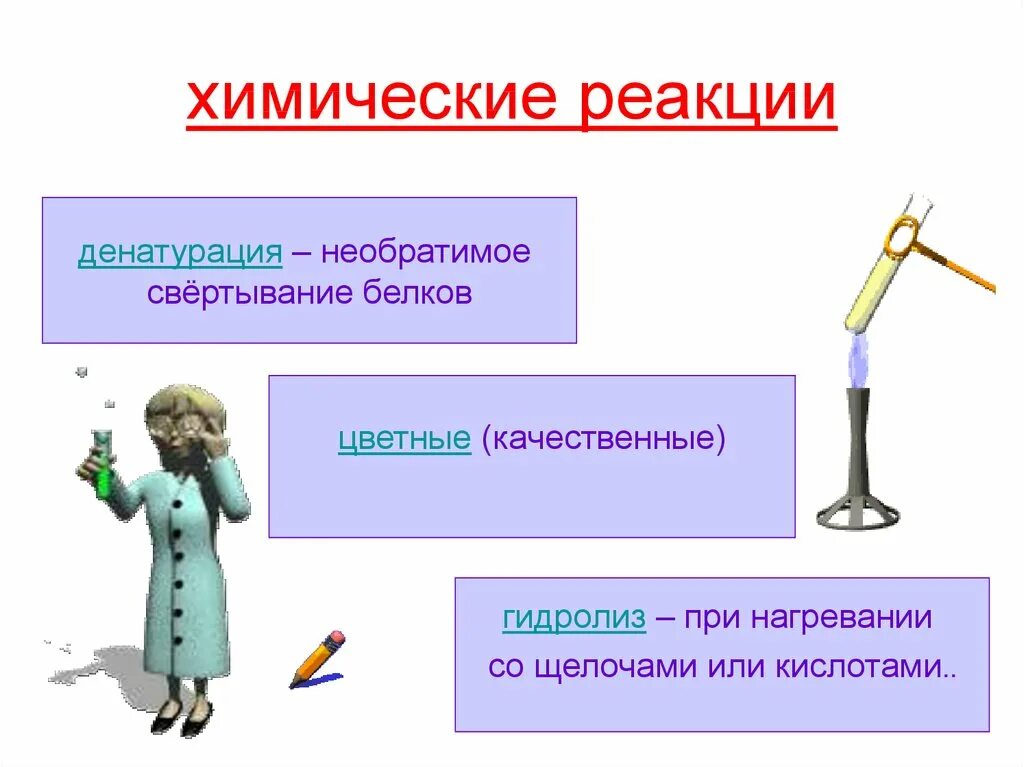 химические реакции

денатурация – необратимое свёртывание белков

цветные (качественные)

гидролиз – при нагревании со щелочами или кислотами..